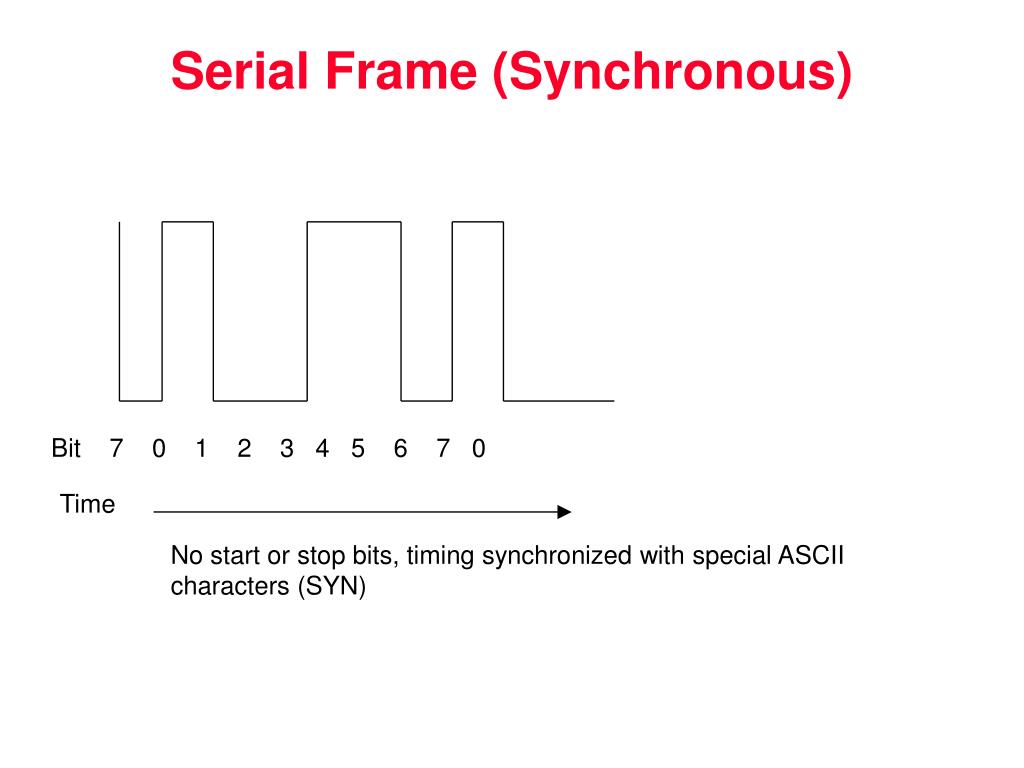 Serial Frame (Synchronous)

Bit 7 0 1 2 3 4 5 6 7 0

Time

No start or stop bits, timing synchronized with special ASCII characters (SYN)